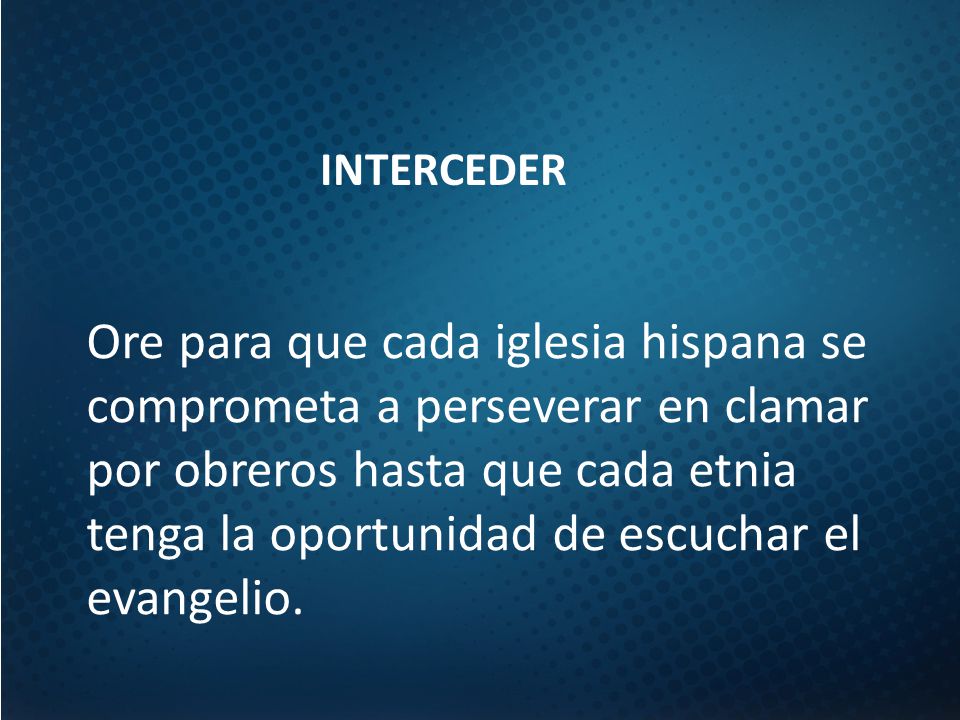 INTERCEDER

Ore para que cada iglesia hispana se comprometa a perseverar en clamar por obreros hasta que cada etnia tenga la oportunidad de escuchar el evangelio.